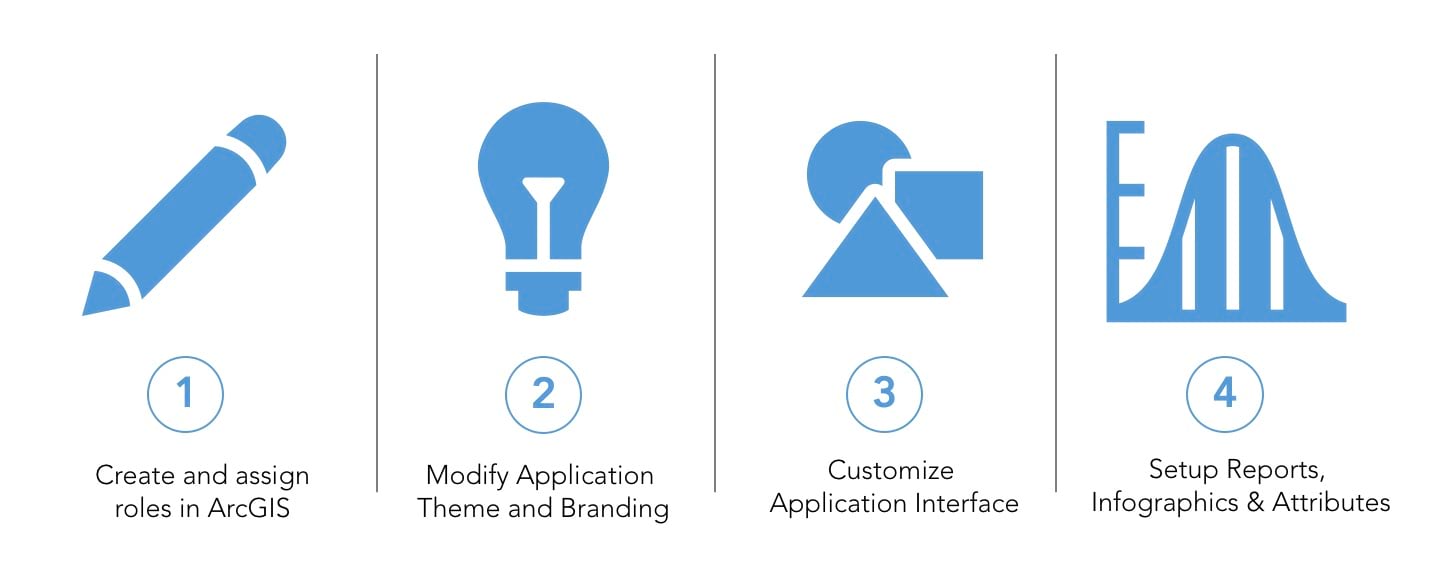 1

Create and assign roles in ArcGIS

2

Modify Application Theme and Branding

3

Customize Application Interface

4

Setup Reports, Infographics & Attributes